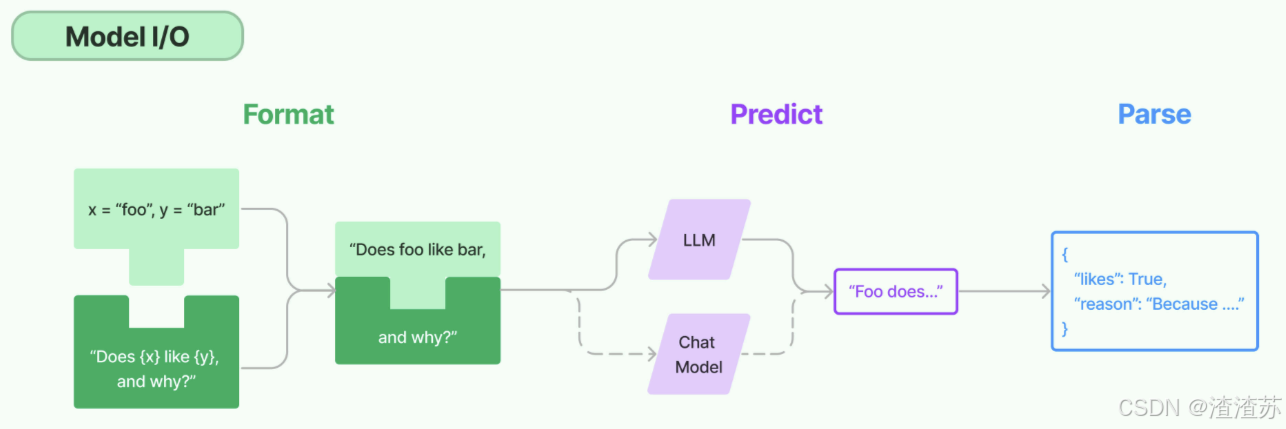 Model I/O

Format

Predict

Parse

x = “foo”, y = “bar”

“Does {x} like {y}, and why?”

“Does foo like bar,

and why?”

LLM

Chat Model

“Foo does...”

{
“likes”: True,
“reason”: “Because ....”
}

CSDN @渣渣苏